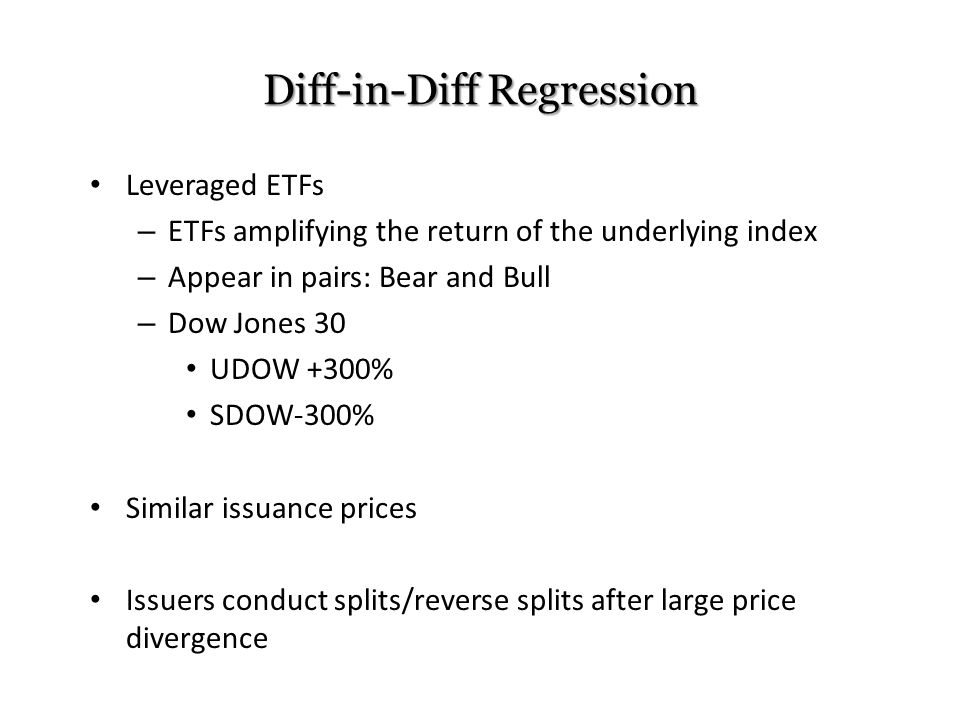 Diff-in-Diff Regression

• Leveraged ETFs
– ETFs amplifying the return of the underlying index
– Appear in pairs: Bear and Bull
– Dow Jones 30
• UDOW +300%
• SDOW-300%

• Similar issuance prices

• Issuers conduct splits/reverse splits after large price divergence